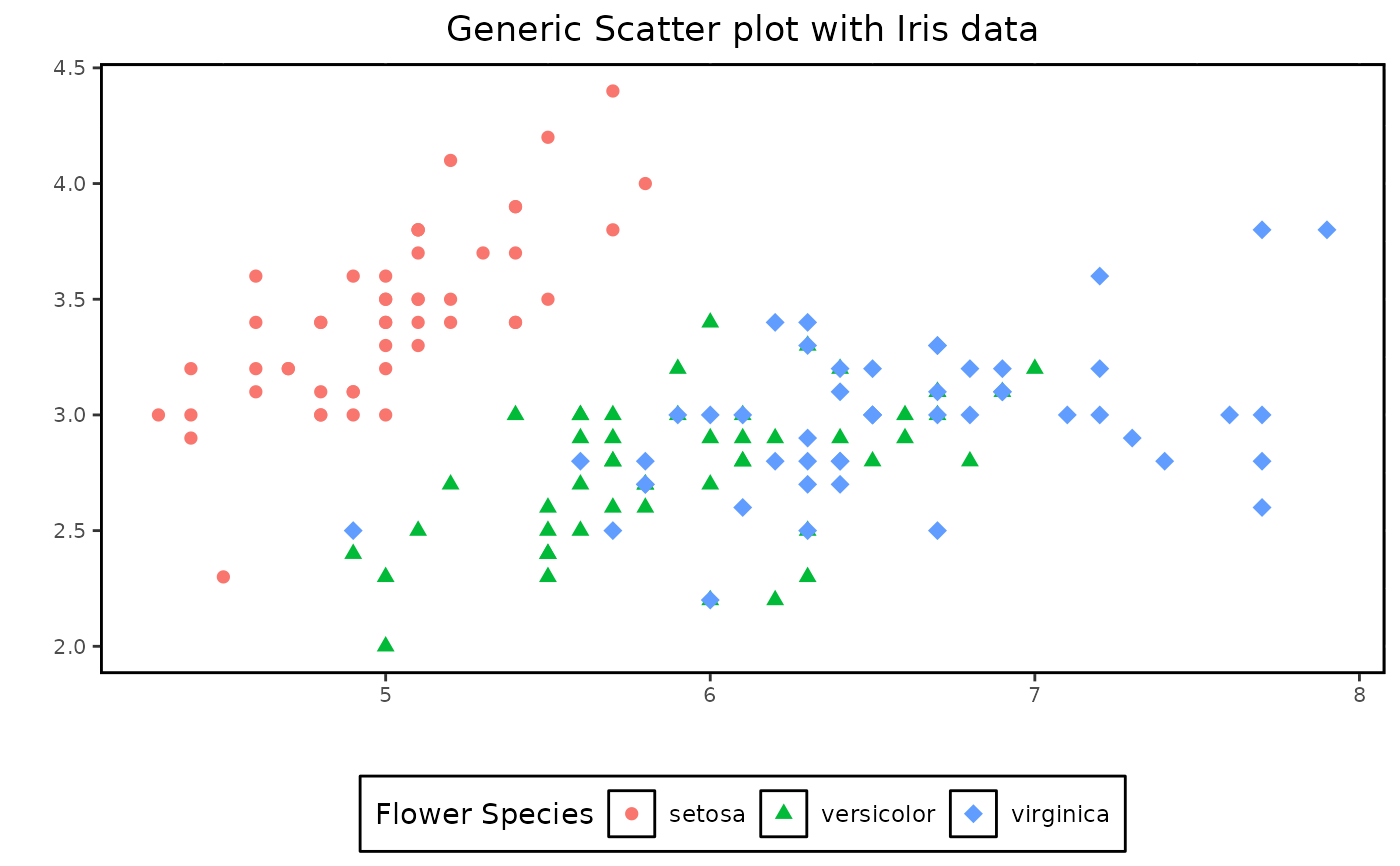 Generic Scatter plot with Iris data

4.5
4.0
3.5
3.0
2.5
2.0

5
6
7
8

Flower Species
setosa
versicolor
virginica